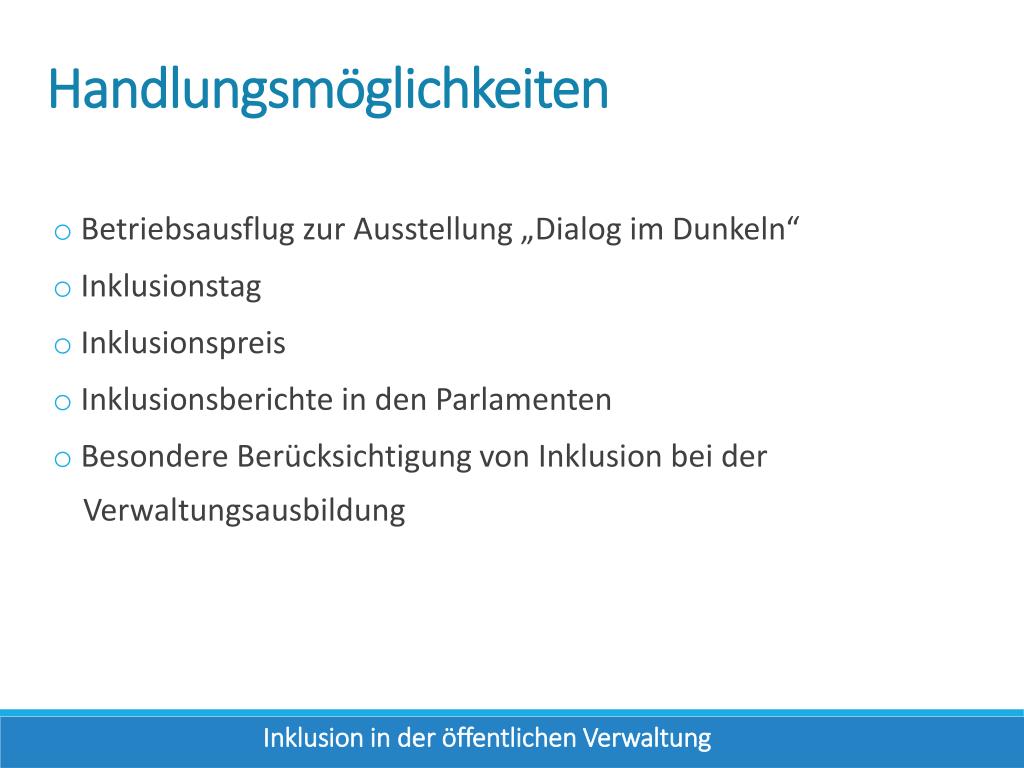 Handlungsmöglichkeiten

o Betriebsausflug zur Ausstellung „Dialog im Dunkeln“
o Inklusionstag
o Inklusionspreis
o Inklusionsberichte in den Parlamenten
o Besondere Berücksichtigung von Inklusion bei der Verwaltungsausbildung

Inklusion in der öffentlichen Verwaltung